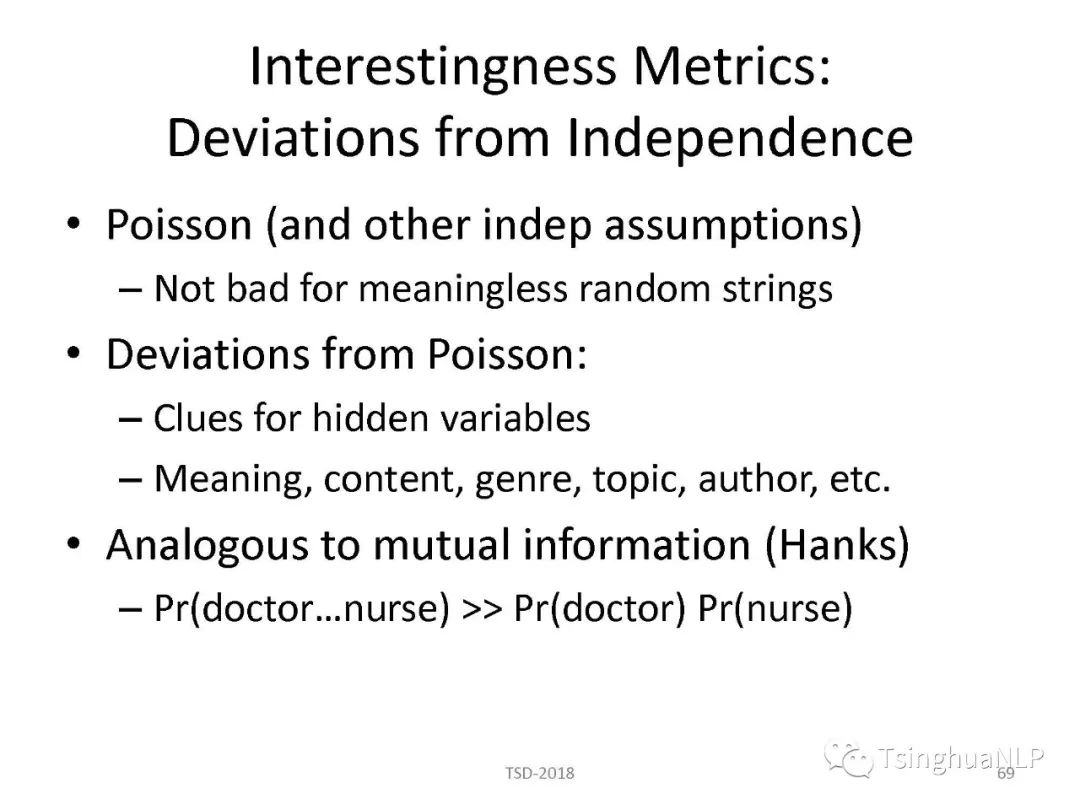 Interestingness Metrics: Deviations from Independence

• Poisson (and other indep assumptions)
– Not bad for meaningless random strings
• Deviations from Poisson:
– Clues for hidden variables
– Meaning, content, genre, topic, author, etc.
• Analogous to mutual information (Hanks)
– Pr(doctor…nurse) >> Pr(doctor) Pr(nurse)

TSD-2018

TsinghuaNLP

69